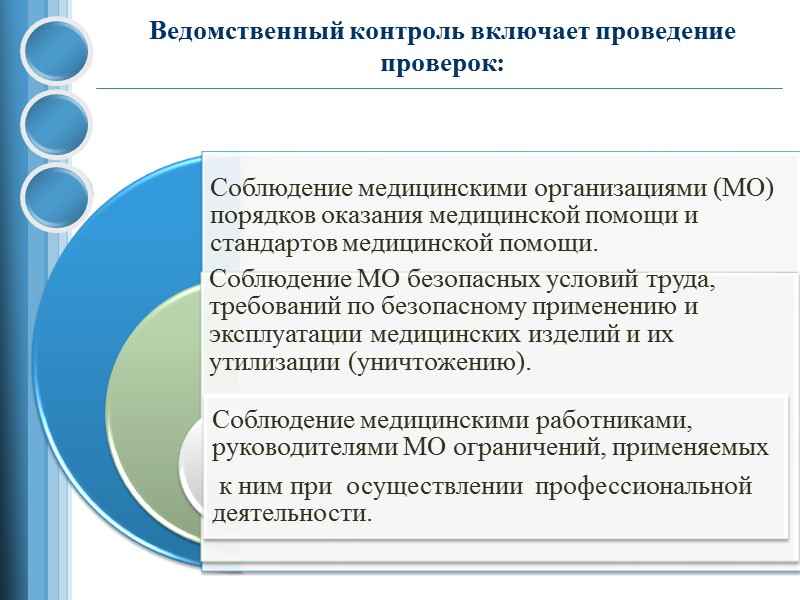 Ведомственный контроль включает проведение проверок:

Соблюдение медицинскими организациями (МО) порядков оказания медицинской помощи и стандартов медицинской помощи.

Соблюдение МО безопасных условий труда, требований по безопасному применению и эксплуатации медицинских изделий и их утилизации (уничтожению).

Соблюдение медицинскими работниками, руководителями МО ограничений, применяемых к ним при осуществлении профессиональной деятельности.